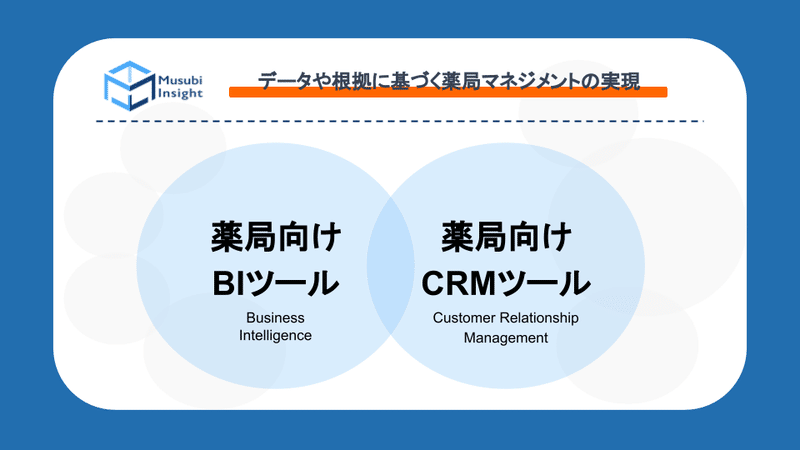 Musubi Insight

データや根拠に基づく薬局マネジメントの実現

薬局向け
BIツール
Business Intelligence

薬局向け
CRMツール
Customer Relationship Management